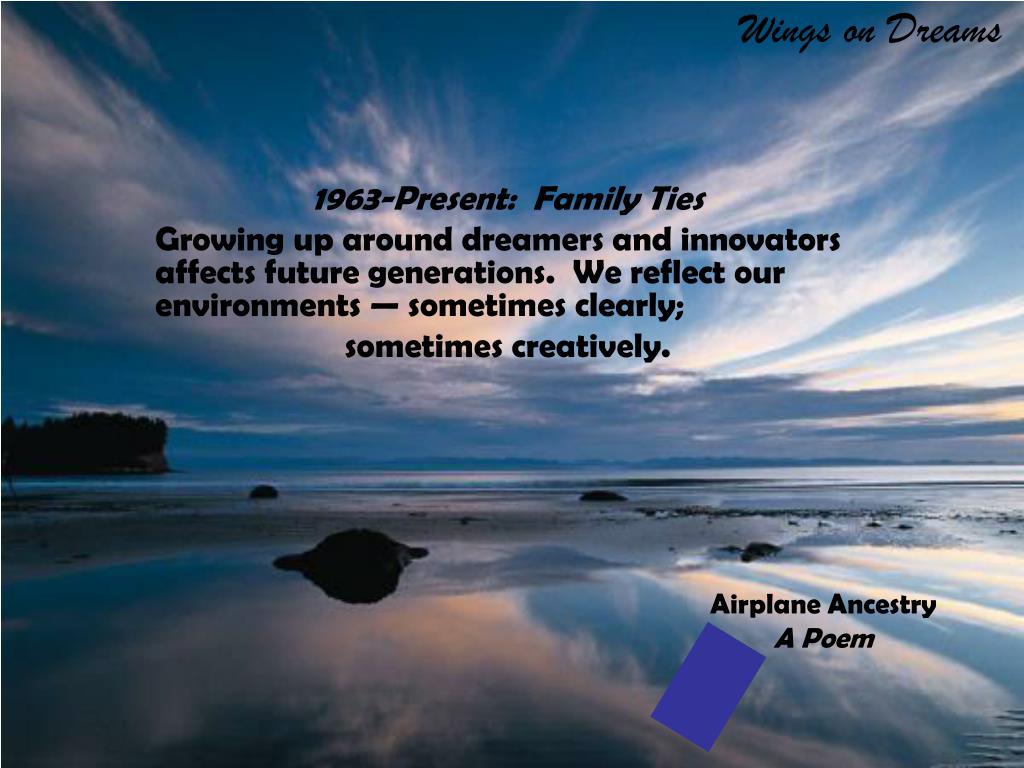 Wings on Dreams

1963-Present: Family Ties

Growing up around dreamers and innovators affects future generations. We reflect our environments — sometimes clearly; sometimes creatively.

Airplane Ancestry
A Poem